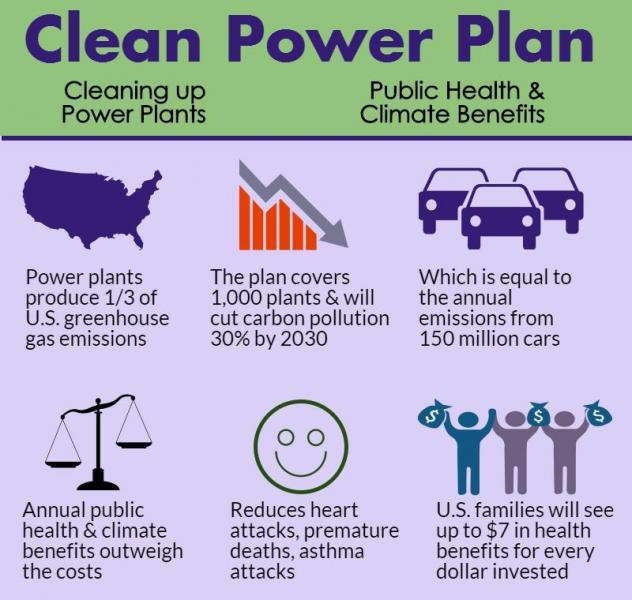 Clean Power Plan

Cleaning up Power Plants

Public Health & Climate Benefits

Power plants produce 1/3 of U.S. greenhouse gas emissions

The plan covers 1,000 plants & will cut carbon pollution 30% by 2030

Which is equal to the annual emissions from 150 million cars

Annual public health & climate benefits outweigh the costs

Reduces heart attacks, premature deaths, asthma attacks

$ $ $

U.S. families will see up to $7 in health benefits for every dollar invested